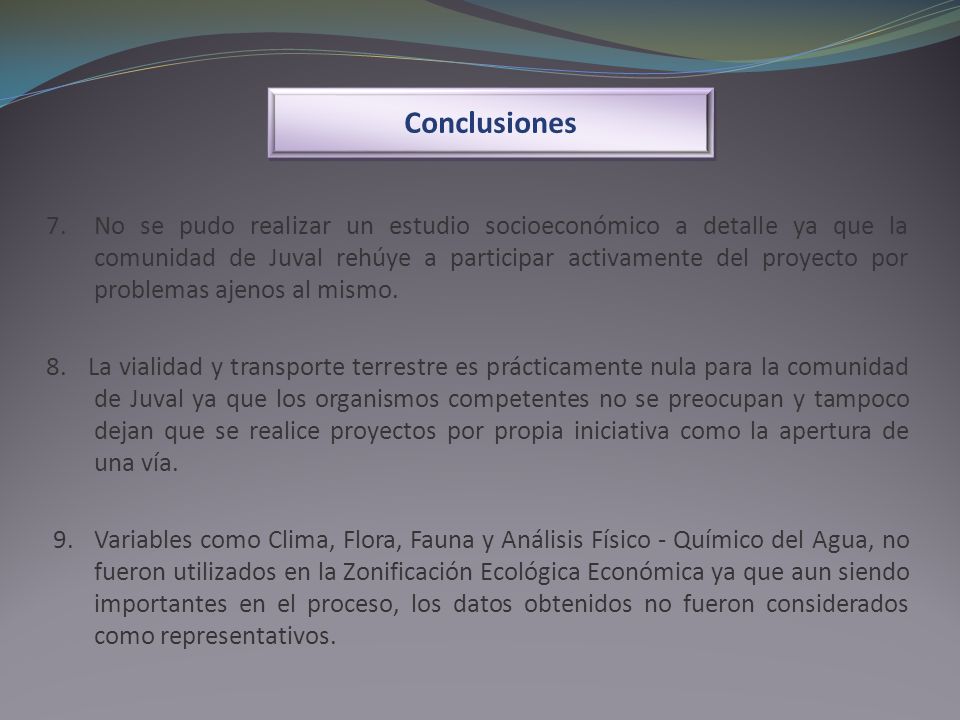 Conclusiones

7. No se pudo realizar un estudio socioeconómico a detalle ya que la comunidad de Juval rehúye a participar activamente del proyecto por problemas ajenos al mismo.

8. La vialidad y transporte terrestre es prácticamente nula para la comunidad de Juval ya que los organismos competentes no se preocupan y tampoco dejan que se realice proyectos por propia iniciativa como la apertura de una vía.

9. Variables como Clima, Flora, Fauna y Análisis Físico - Químico del Agua, no fueron utilizados en la Zonificación Ecológica Económica ya que aun siendo importantes en el proceso, los datos obtenidos no fueron considerados como representativos.